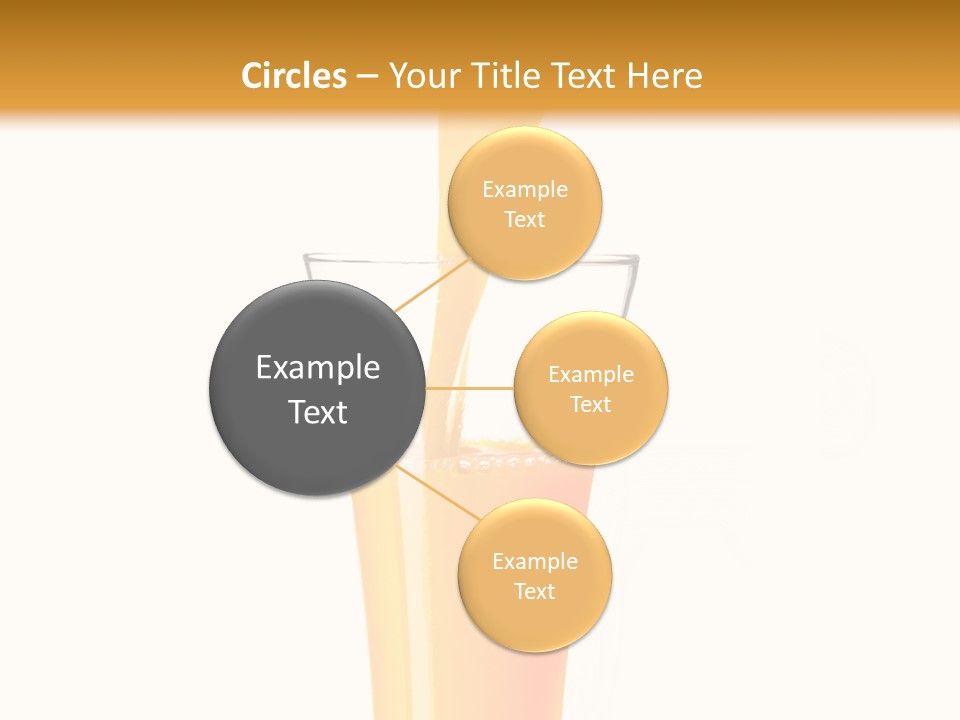 Circles – Your Title Text Here

Example Text

Example Text

Example Text

Example Text